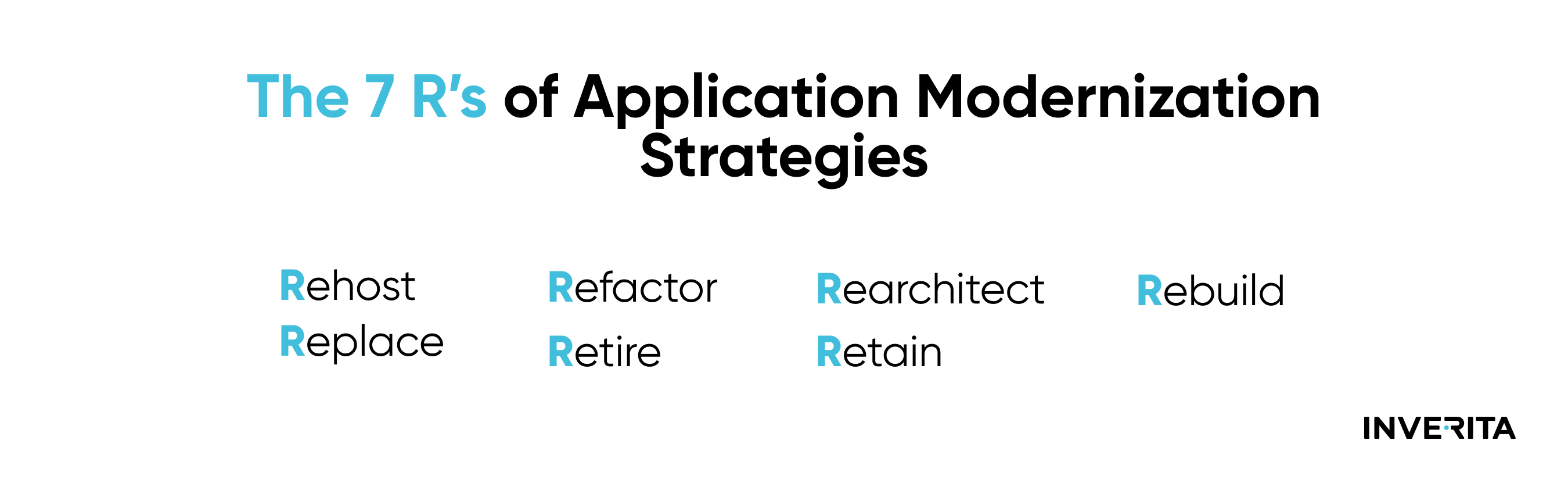 The 7 R's of Application Modernization Strategies

Rehost
Replace

Refactor
Retire

Rearchitect
Retain

Rebuild

INVERITA